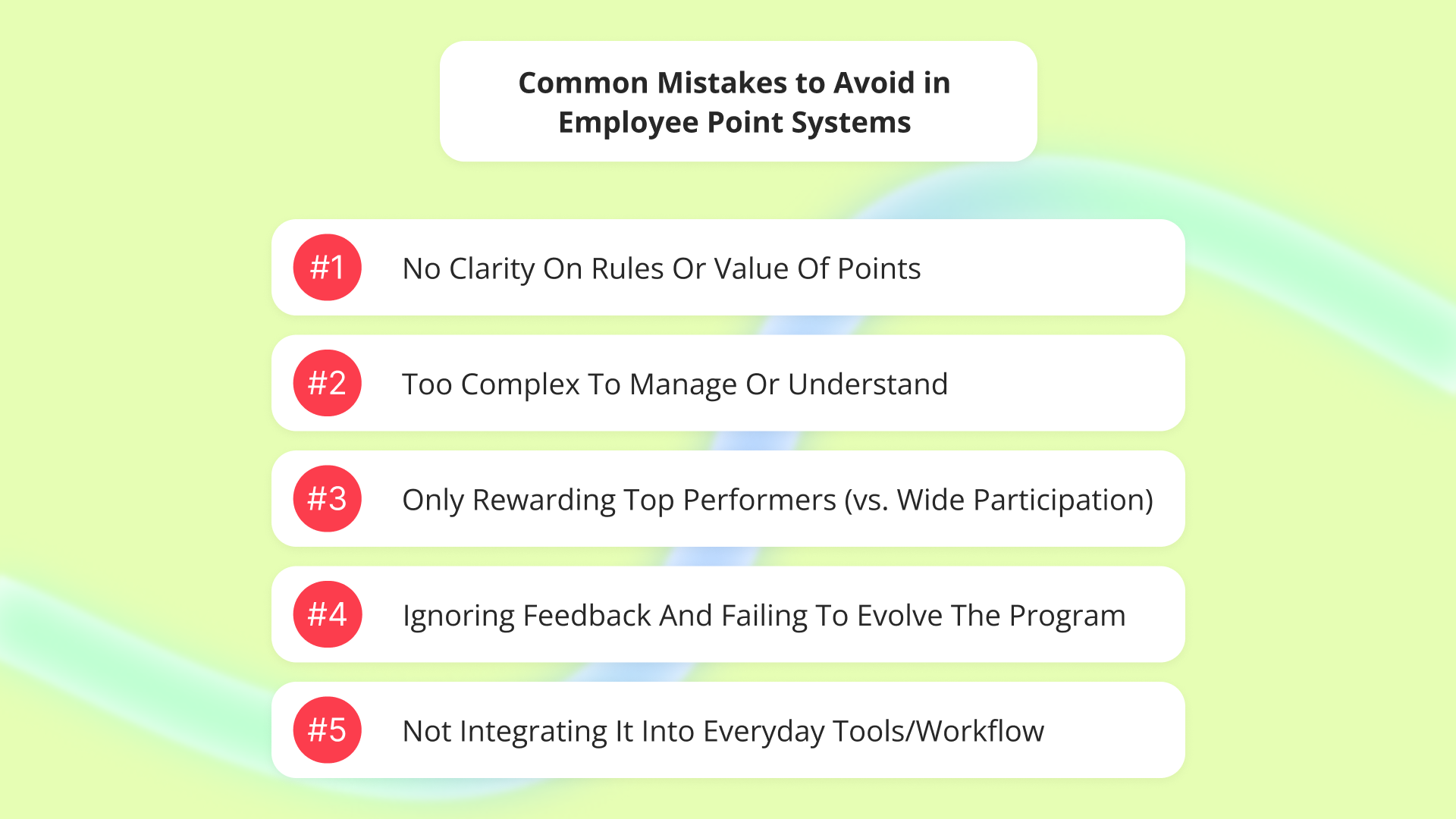 Common Mistakes to Avoid in Employee Point Systems

#1 No Clarity On Rules Or Value Of Points

#2 Too Complex To Manage Or Understand

#3 Only Rewarding Top Performers (vs. Wide Participation)

#4 Ignoring Feedback And Failing To Evolve The Program

#5 Not Integrating It Into Everyday Tools/Workflow